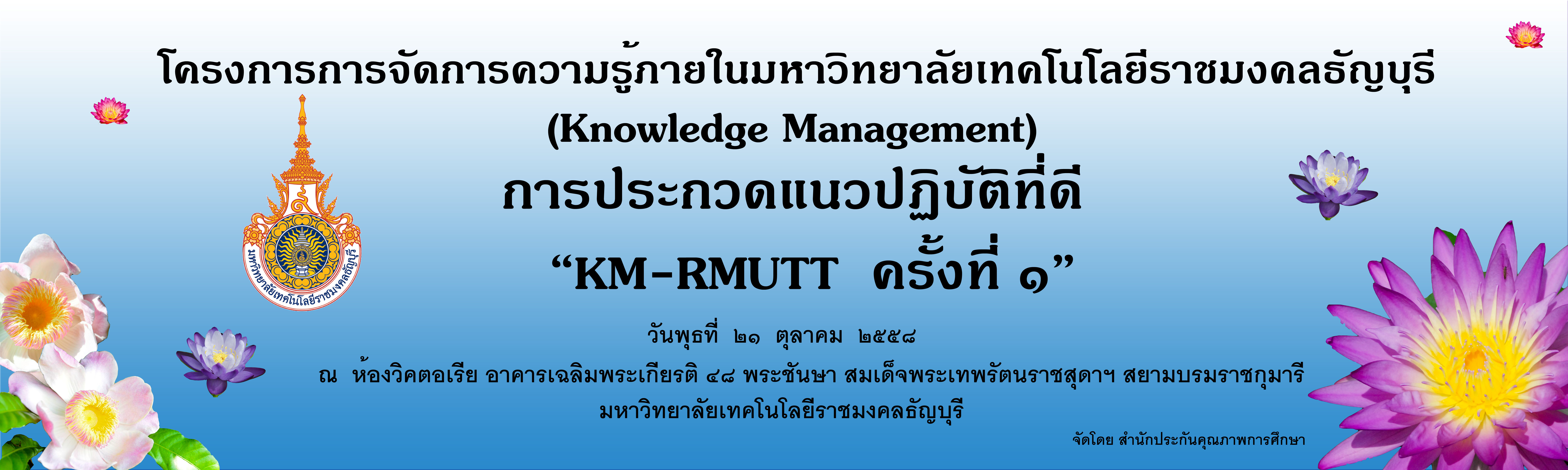 โครงการการจัดการความรู้ภายในมหาวิทยาลัยเทคโนโลยีราชมงคลธัญบุรี
(Knowledge Management)
การประกวดแนวปฏิบัติที่ดี
“KM-RMUTT ครั้งที่ ๑”

มหาวิทยาลัยเทคโนโลยีราชมงคลธัญบุรี

วันพุธที่ ๒๑ ตุลาคม ๒๕๕๘
ณ ห้องวิคตอเรีย อาคารเฉลิมพระเกียรติ ๔๘ พระชันษา สมเด็จพระเทพรัตนราชสุดาฯ สยามบรมราชกุมารี
มหาวิทยาลัยเทคโนโลยีราชมงคลธัญบุรี

จัดโดย สำนักประกันคุณภาพการศึกษา